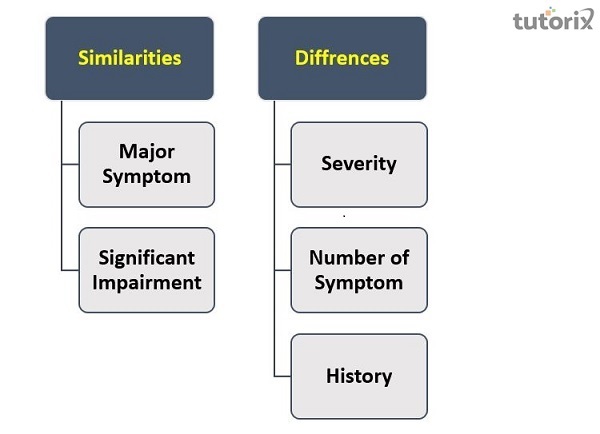 tutorix

Similarities

Major Symptom

Significant Impairment

Diffrences

Severity

Number of Symptom

History